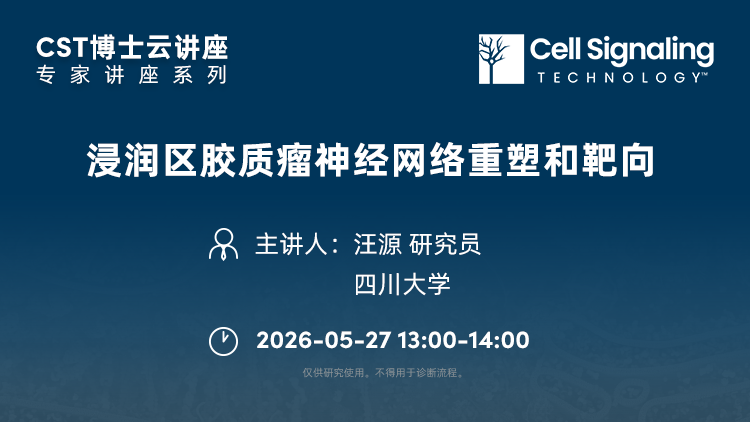 CST博士云讲座
专家讲座系列

Cell Signaling
TECHNOLOGY™

浸润区胶质瘤神经网络重塑和靶向

主讲人：汪源 研究员
四川大学

2026-05-27 13:00-14:00

仅供研究使用。不得用于诊断流程。